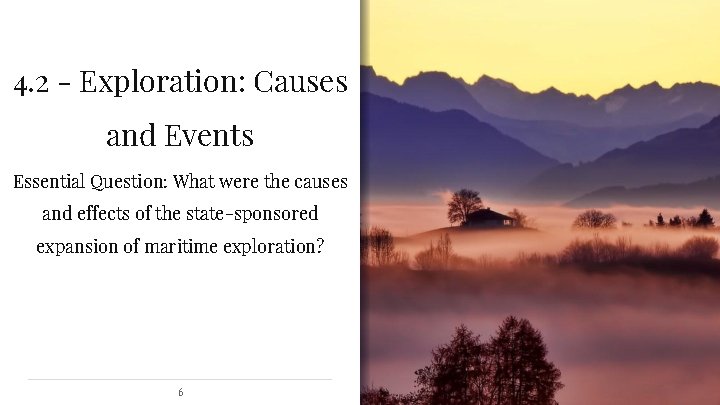 4.2 - Exploration: Causes and Events

Essential Question: What were the causes and effects of the state-sponsored expansion of maritime exploration?

6